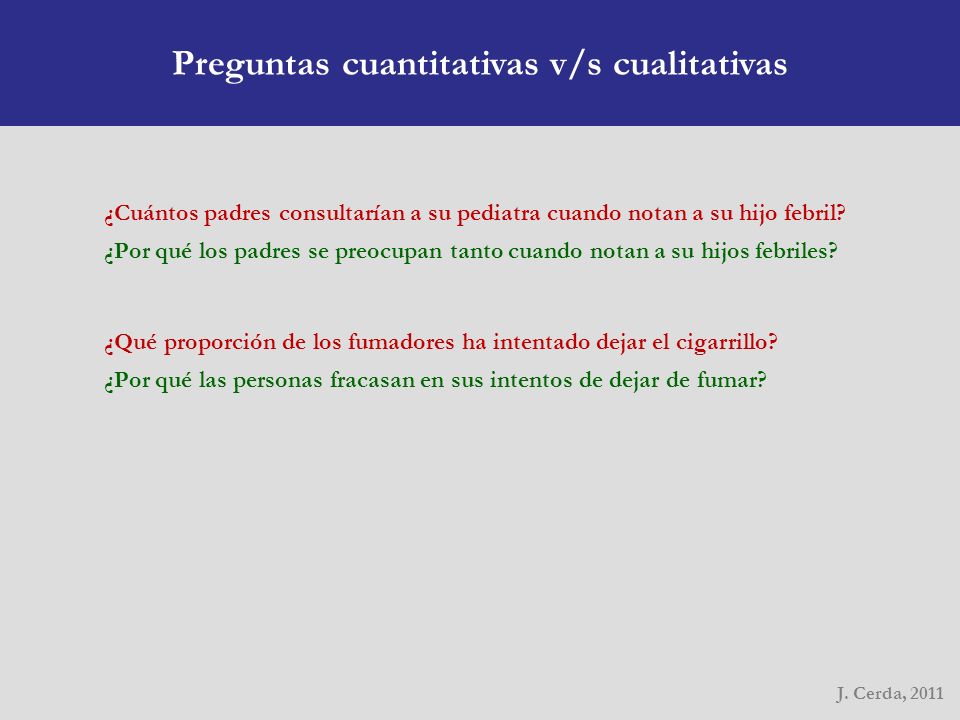 Preguntas cuantitativas v/s cualitativas

¿Cuántos padres consultarían a su pediatra cuando notan a su hijo febril?
¿Por qué los padres se preocupan tanto cuando notan a su hijos febriles?

¿Qué proporción de los fumadores ha intentado dejar el cigarrillo?
¿Por qué las personas fracasan en sus intentos de dejar de fumar?

J. Cerda, 2011